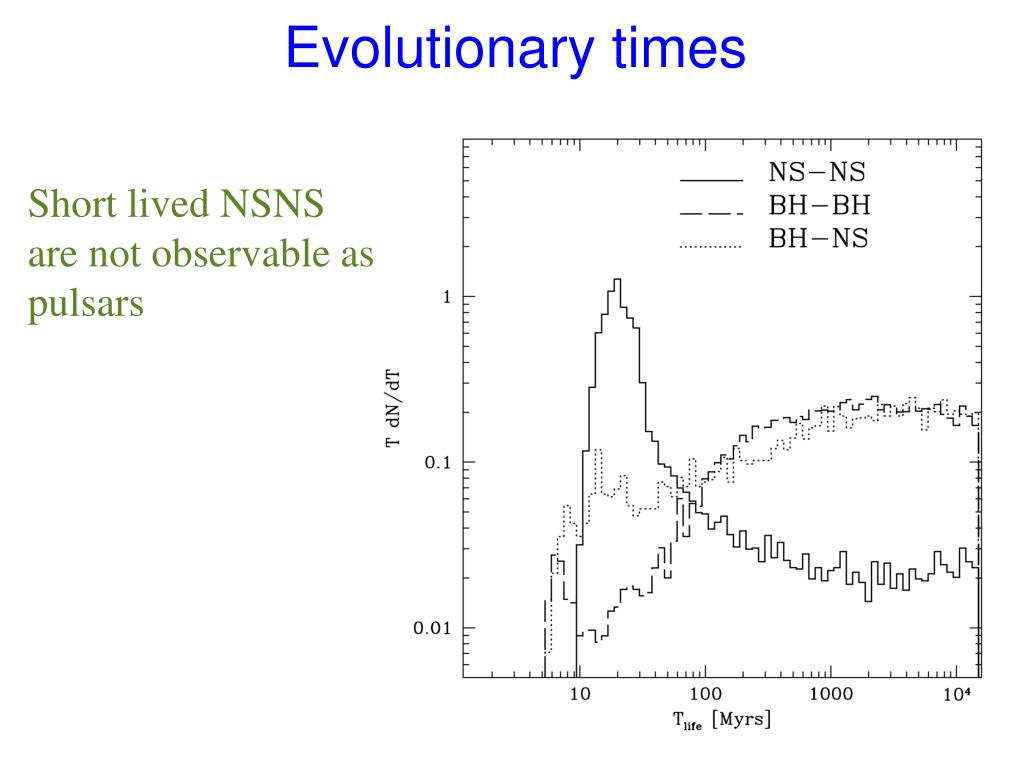 Evolutionary times

Short lived NSNS are not observable as pulsars

NS−NS
BH−BH
BH−NS

T dN/dT

1

0.1

0.01

10

100

1000

$10^4$

$T_{life}$ [Myrs]